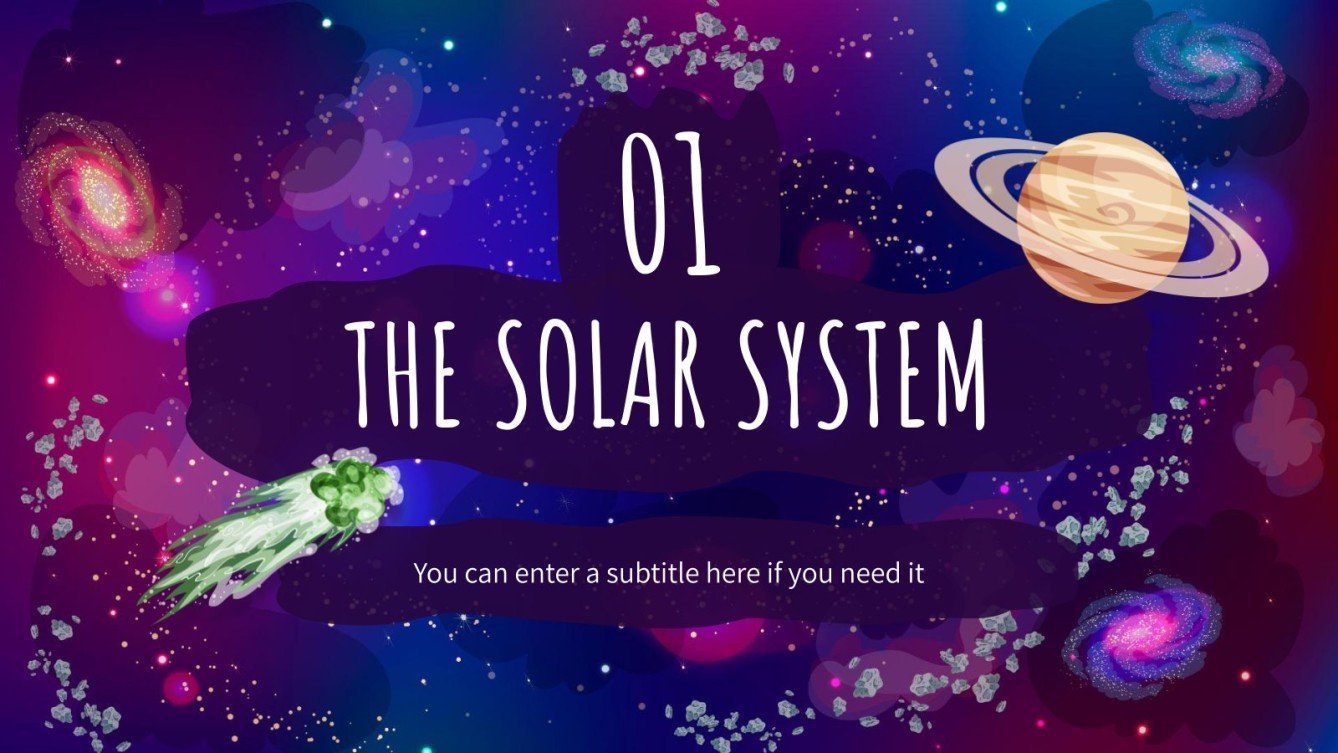 01
THE SOLAR SYSTEM

You can enter a subtitle here if you need it